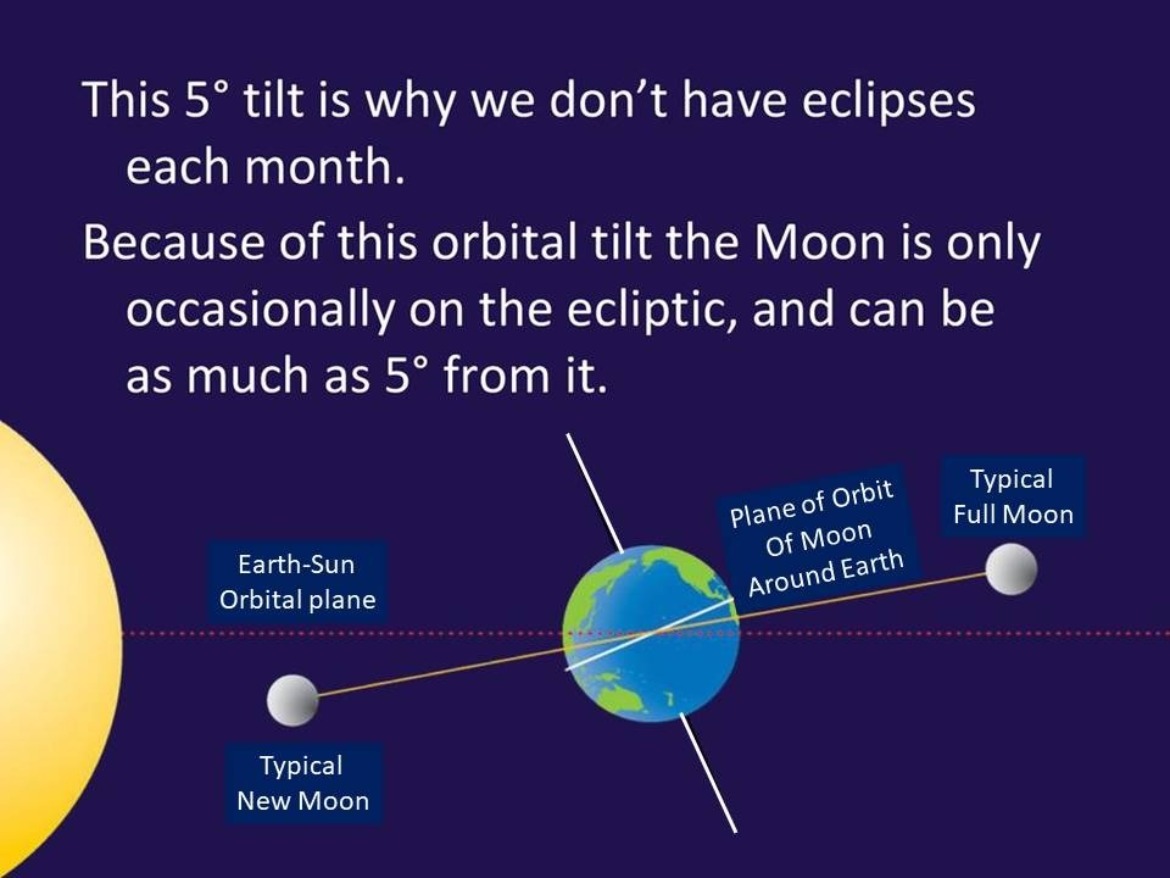 This 5° tilt is why we don't have eclipses each month.

Because of this orbital tilt the Moon is only occasionally on the ecliptic, and can be as much as 5° from it.

Earth-Sun Orbital plane

Plane of Orbit Of Moon Around Earth

Typical Full Moon

Typical New Moon